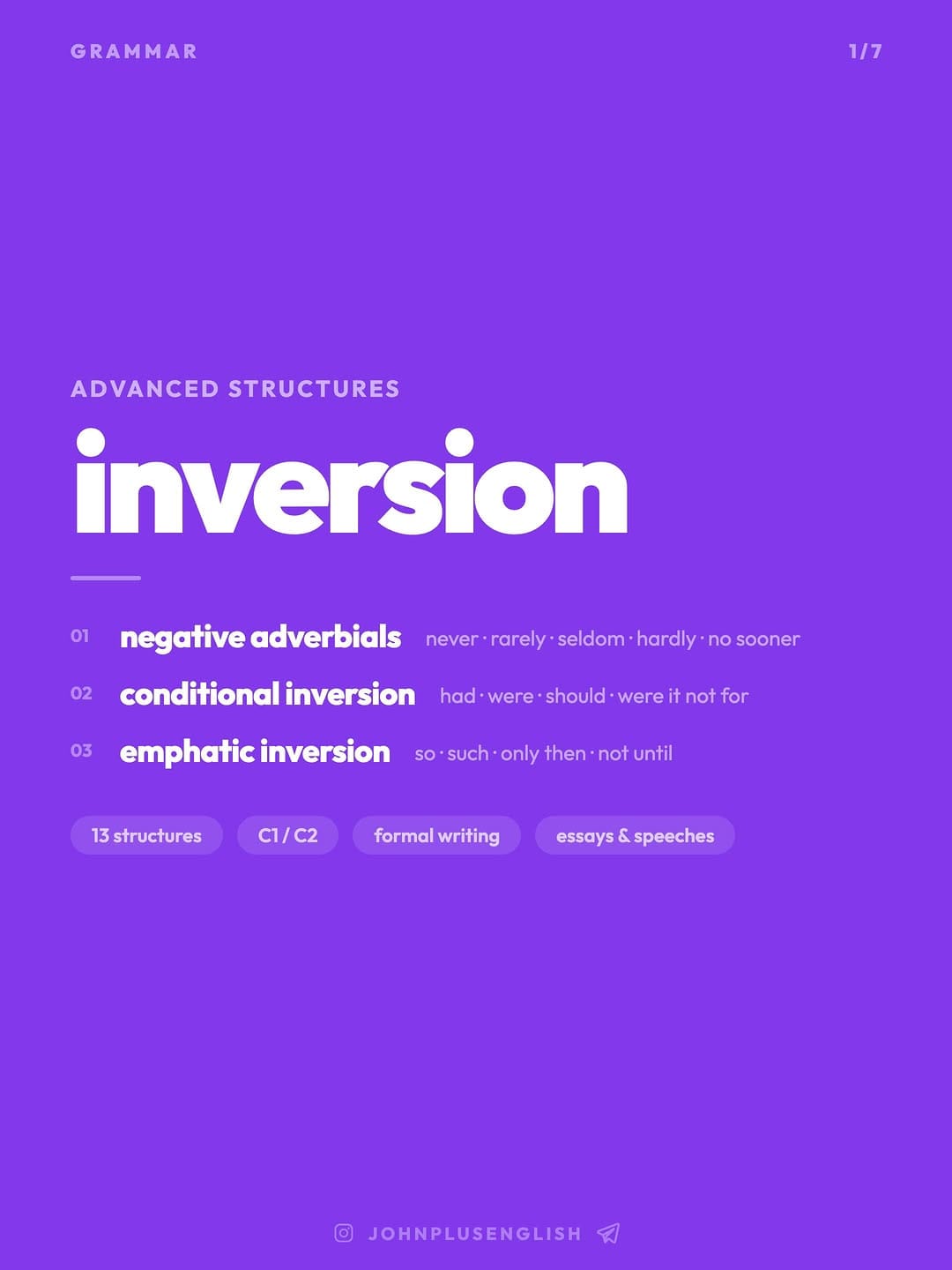 GRAMMAR

1/7

ADVANCED STRUCTURES

inversion

01 negative adverbials never · rarely · seldom · hardly · no sooner

02 conditional inversion had · were · should · were it not for

03 emphatic inversion so · such · only then · not until

13 structures

C1 / C2

formal writing

essays & speeches

JOHNPLUSENGLISH